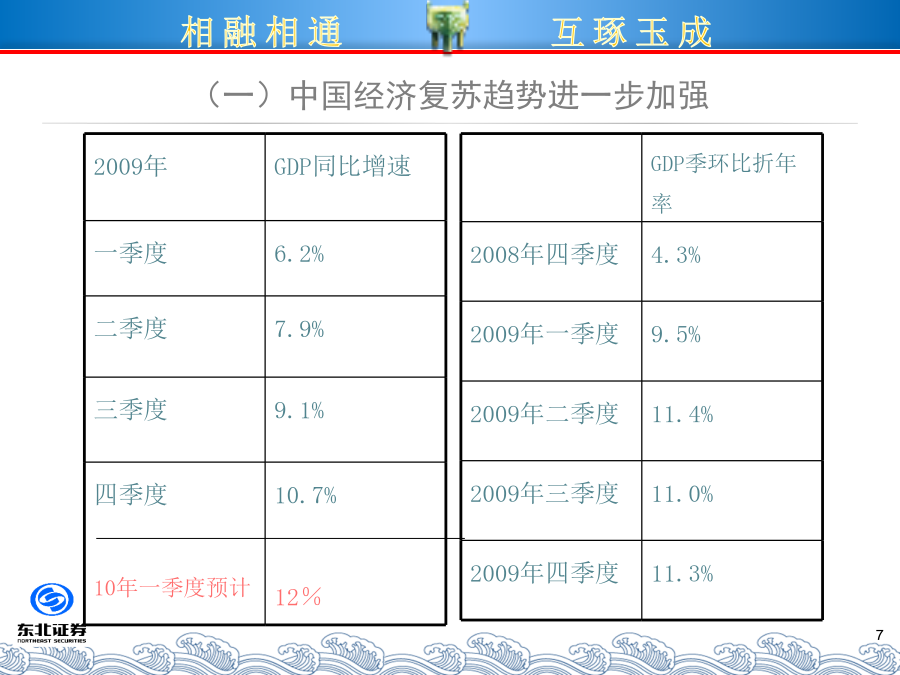 相融相通　互琢玉成

（一）中国经济复苏趋势进一步加强

| 2009年 | GDP同比增速 |
|---|---|
| 一季度 | 6.2% |
| 二季度 | 7.9% |
| 三季度 | 9.1% |
| 四季度 | 10.7% |
| 10年一季度预计 | 12％ |

| | GDP季环比折年率 |
|---|---|
| 2008年四季度 | 4.3% |
| 2009年一季度 | 9.5% |
| 2009年二季度 | 11.4% |
| 2009年三季度 | 11.0% |
| 2009年四季度 | 11.3% |

东北证券
NORTHEAST SECURITIES

7